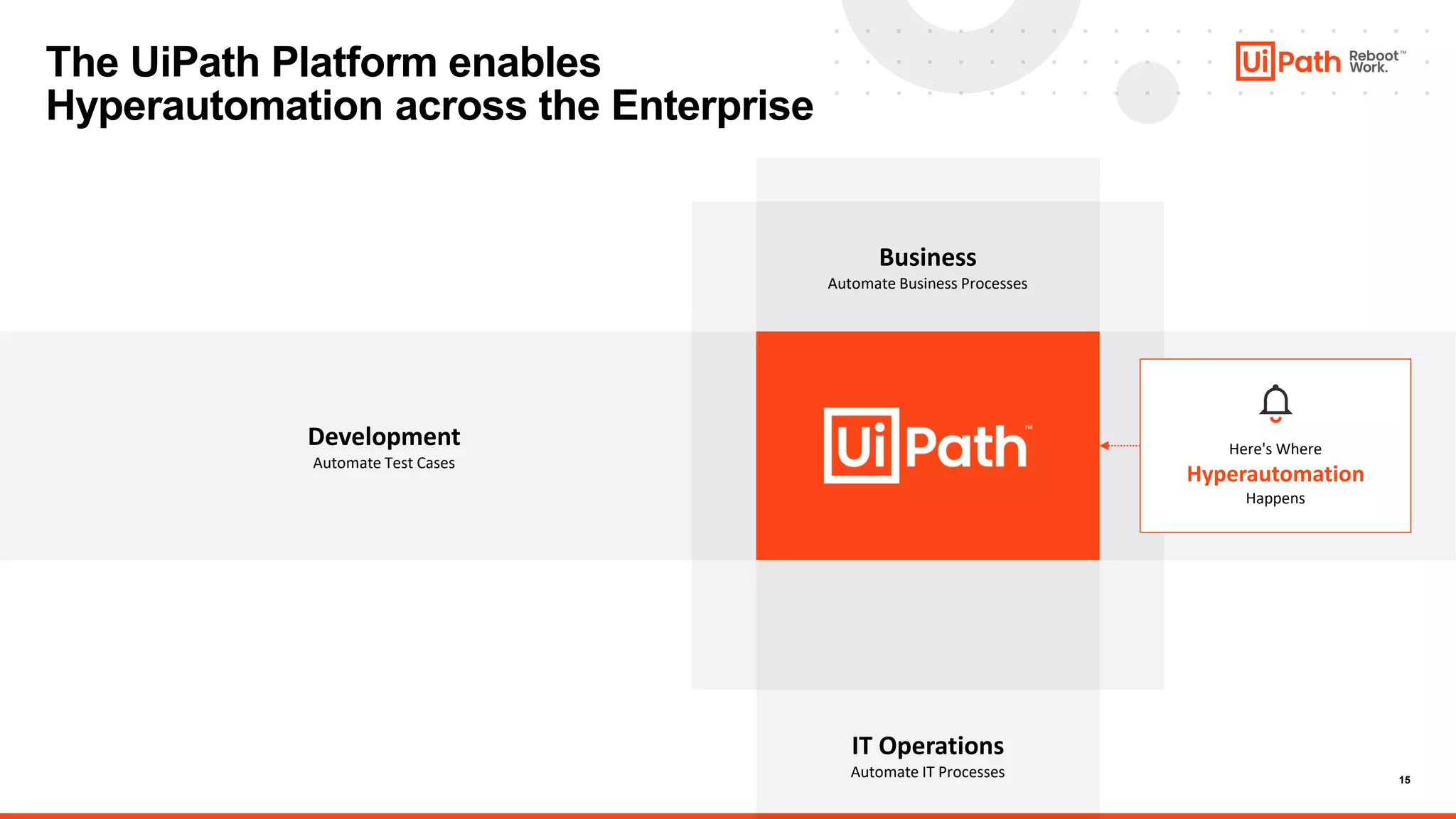 The UiPath Platform enables Hyperautomation across the Enterprise

UiPath Reboot™ Work.

Business
Automate Business Processes

Development
Automate Test Cases

UiPath™

Here's Where
Hyperautomation
Happens

IT Operations
Automate IT Processes

15